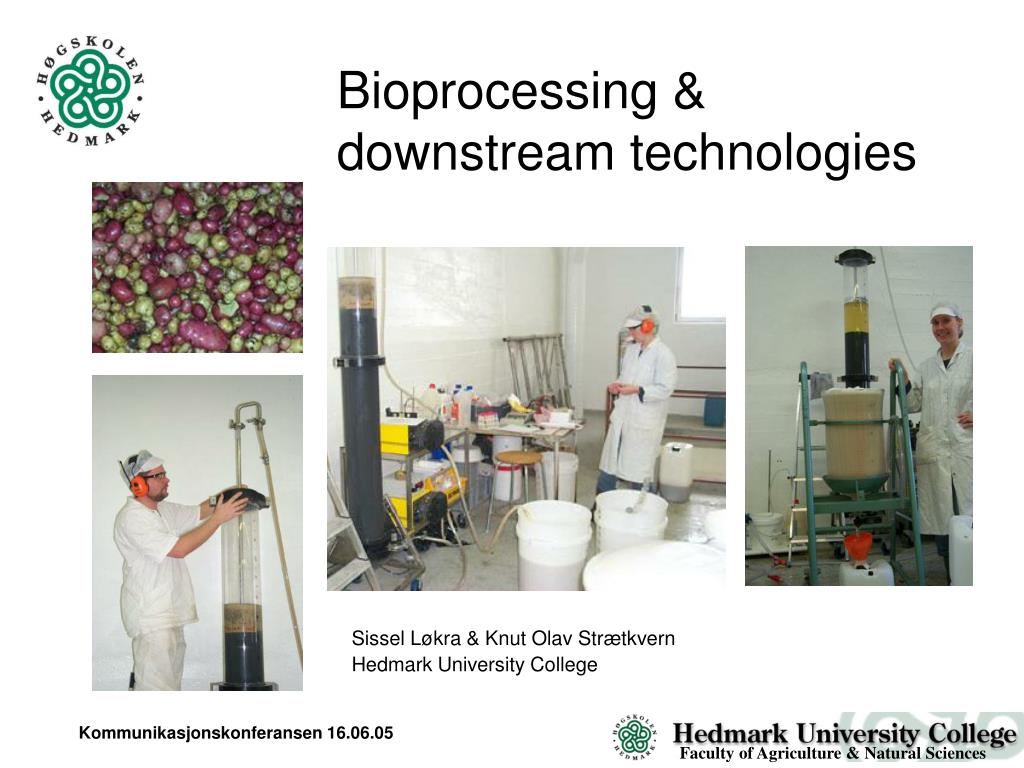 HØGSKOLEN HEDMARK

Bioprocessing & downstream technologies

Sissel Løkra & Knut Olav Strætkvern
Hedmark University College

Kommunikasjonskonferansen 16.06.05

HØGSKOLEN HEDMARK

Hedmark University College
Faculty of Agriculture & Natural Sciences